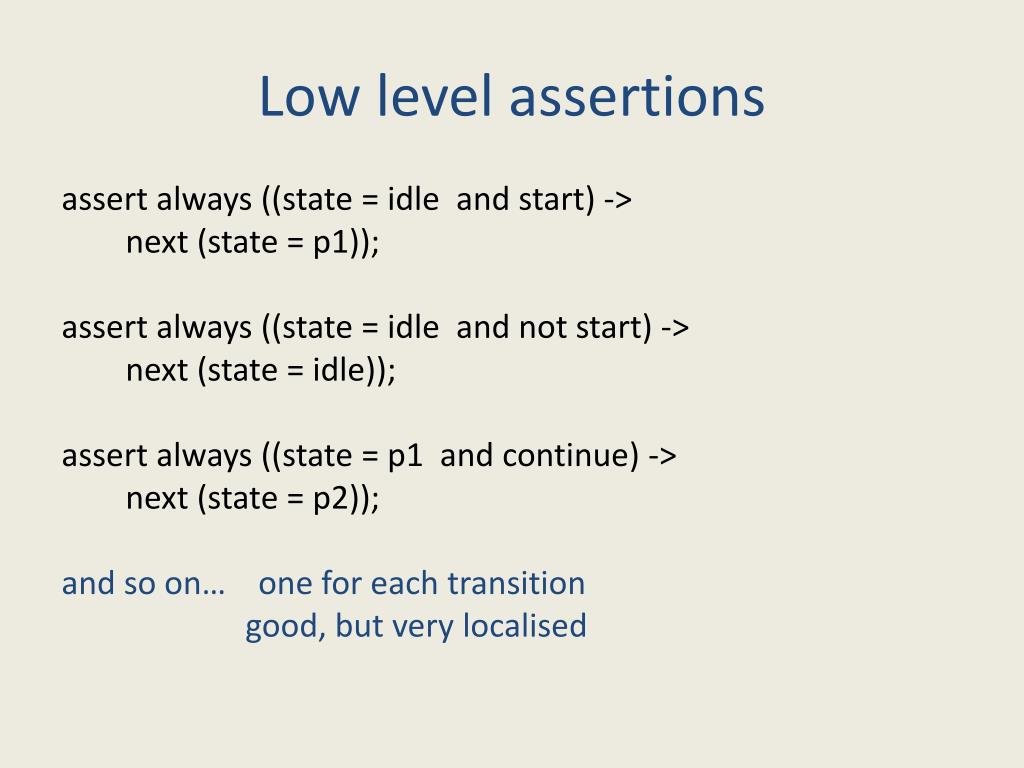 Low level assertions

assert always ((state = idle and start) ->
next (state = p1));

assert always ((state = idle and not start) ->
next (state = idle));

assert always ((state = p1 and continue) ->
next (state = p2));

and so on… one for each transition
good, but very localised